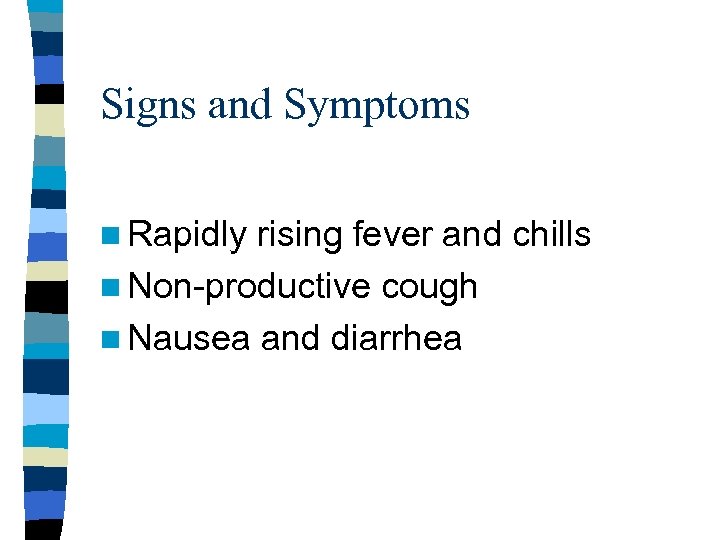 Signs and Symptoms

Rapidly rising fever and chills
Non-productive cough
Nausea and diarrhea